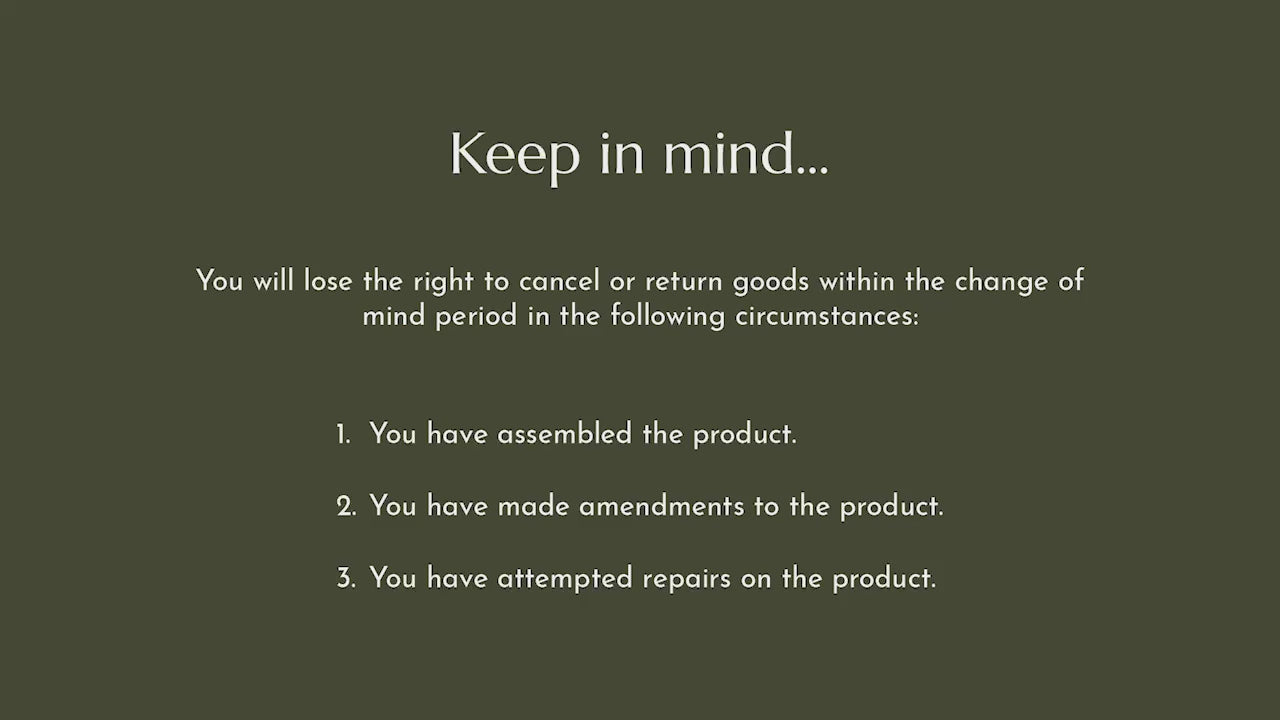 Keep in mind...

You will lose the right to cancel or return goods within the change of mind period in the following circumstances:

1. You have assembled the product.

2. You have made amendments to the product.

3. You have attempted repairs on the product.